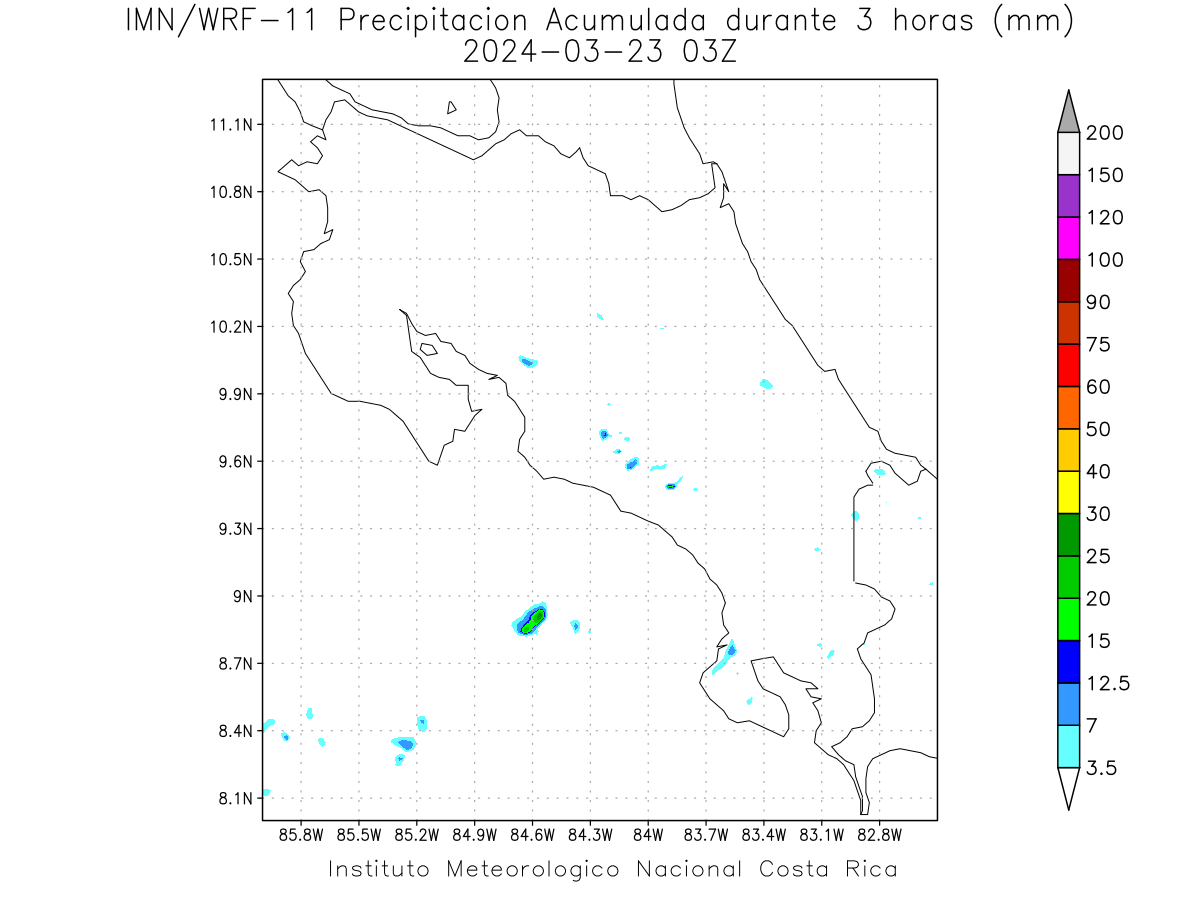 IMN/WRF-11 Precipitacion Acumulada durante 3 horas (mm)
2024-03-23 03Z

11.1N
10.8N
10.5N
10.2N
9.9N
9.6N
9.3N
9N
8.7N
8.4N
8.1N

85.8W 85.5W 85.2W 84.9W 84.6W 84.3W 84W 83.7W 83.4W 83.1W 82.8W

200
150
120
100
90
75
60
50
40
30
25
20
15
12.5
7
3.5

Instituto Meteorologico Nacional Costa Rica